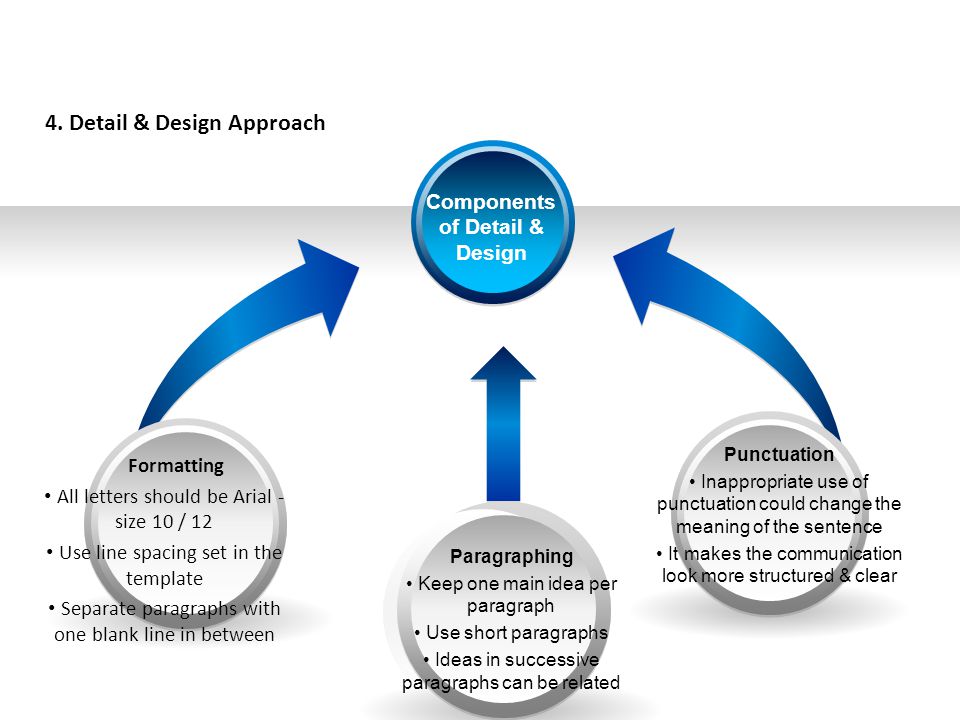 4. Detail & Design Approach

Components of Detail & Design

Formatting
• All letters should be Arial - size 10 / 12
• Use line spacing set in the template
• Separate paragraphs with one blank line in between

Paragraphing
• Keep one main idea per paragraph
• Use short paragraphs
• Ideas in successive paragraphs can be related

Punctuation
• Inappropriate use of punctuation could change the meaning of the sentence
• It makes the communication look more structured & clear